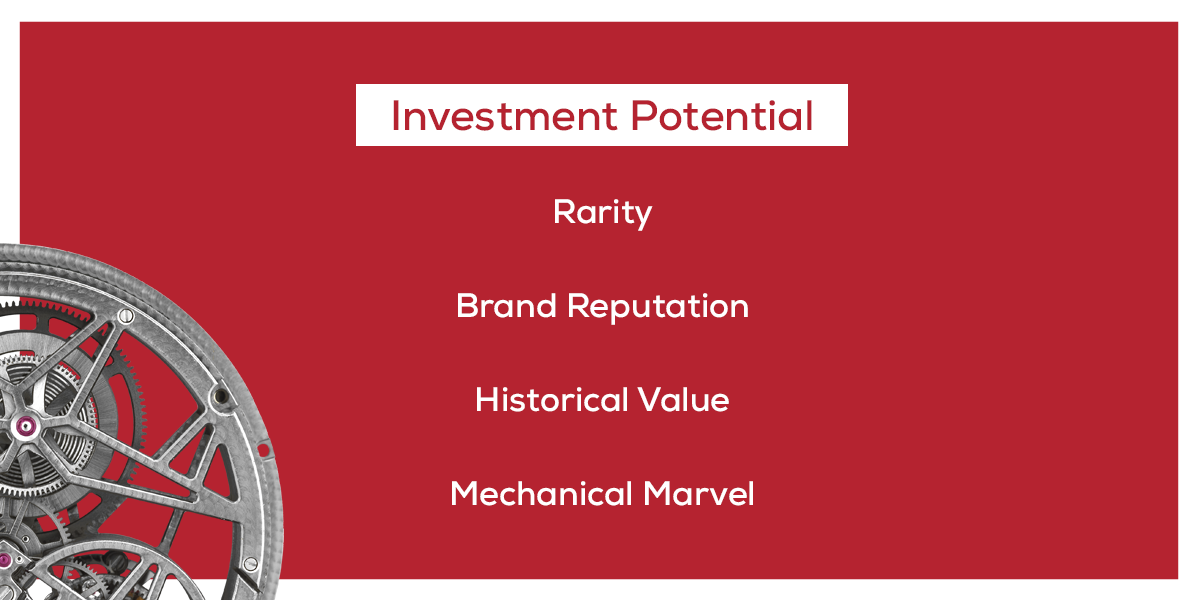 Investment Potential

Rarity

Brand Reputation

Historical Value

Mechanical Marvel